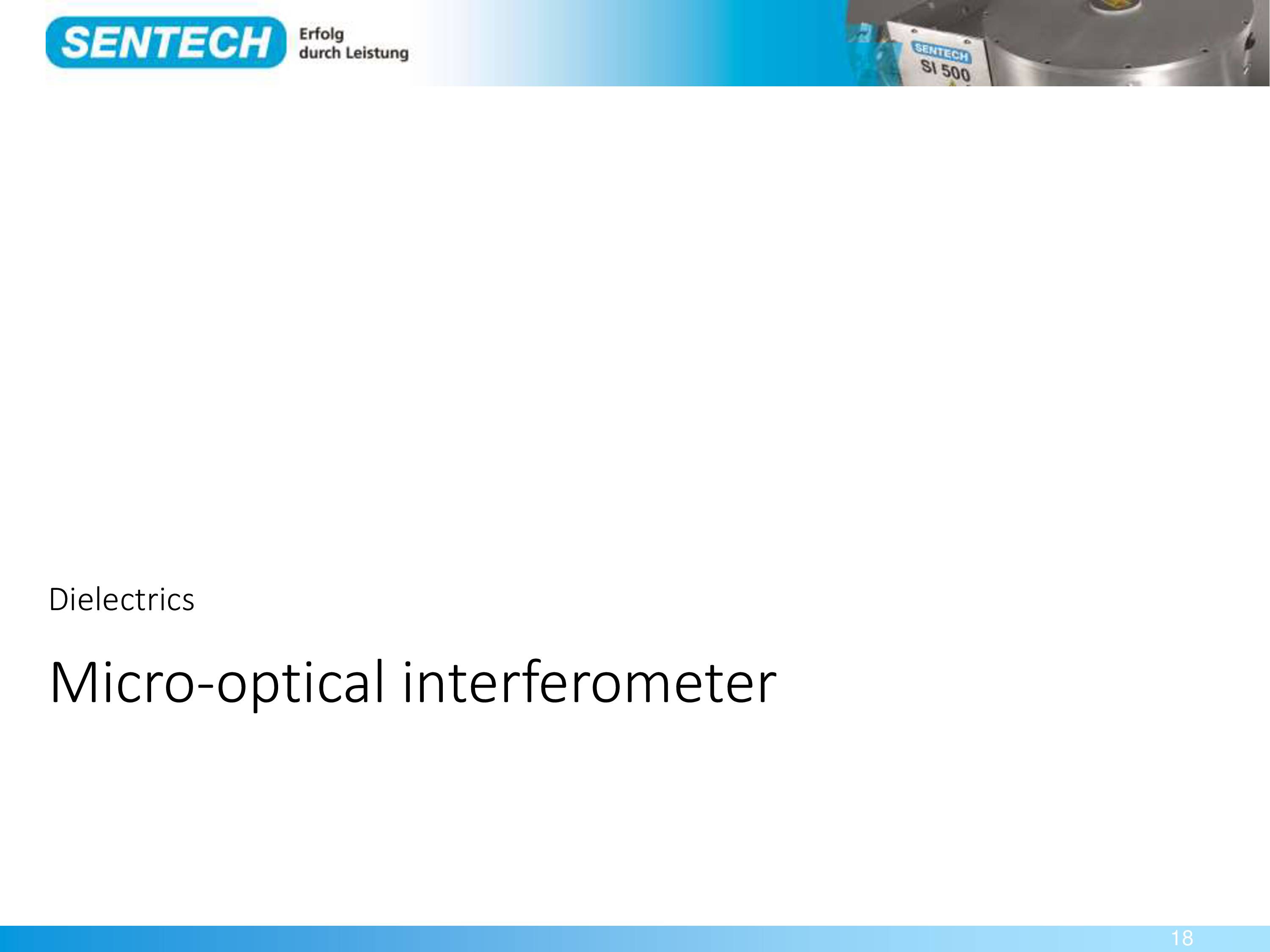 SENTECH Erfolg durch Leistung

SENTECH
SI 500

Dielectrics

Micro-optical interferometer

18